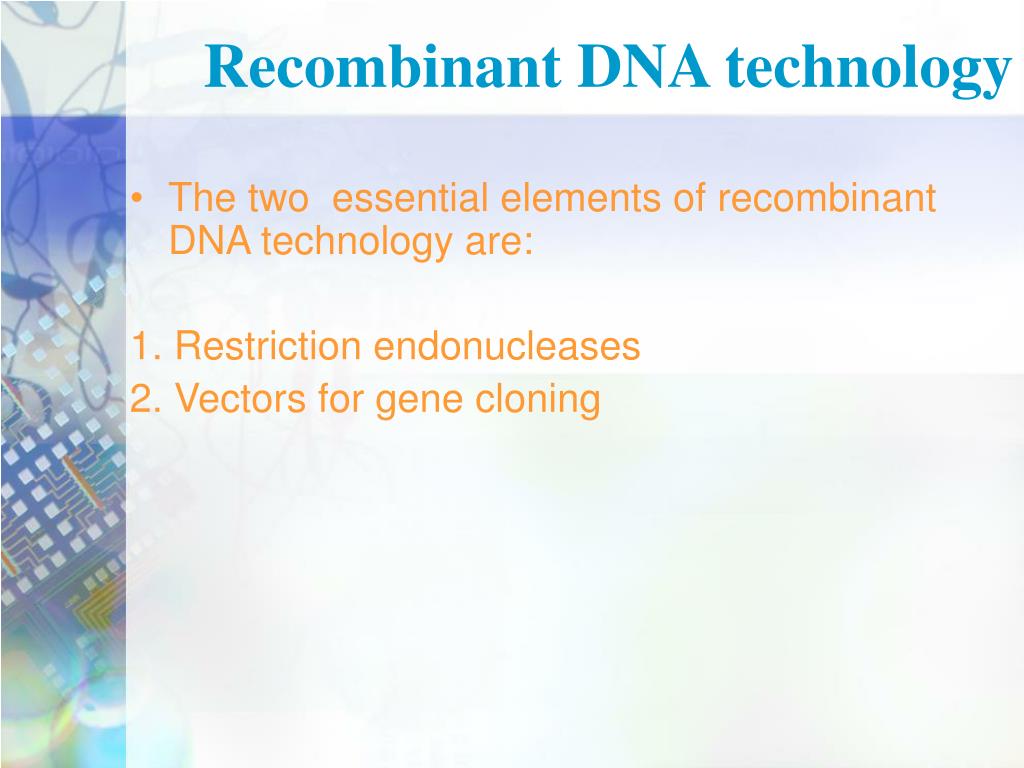 Recombinant DNA technology

• The two essential elements of recombinant DNA technology are:

1. Restriction endonucleases
2. Vectors for gene cloning